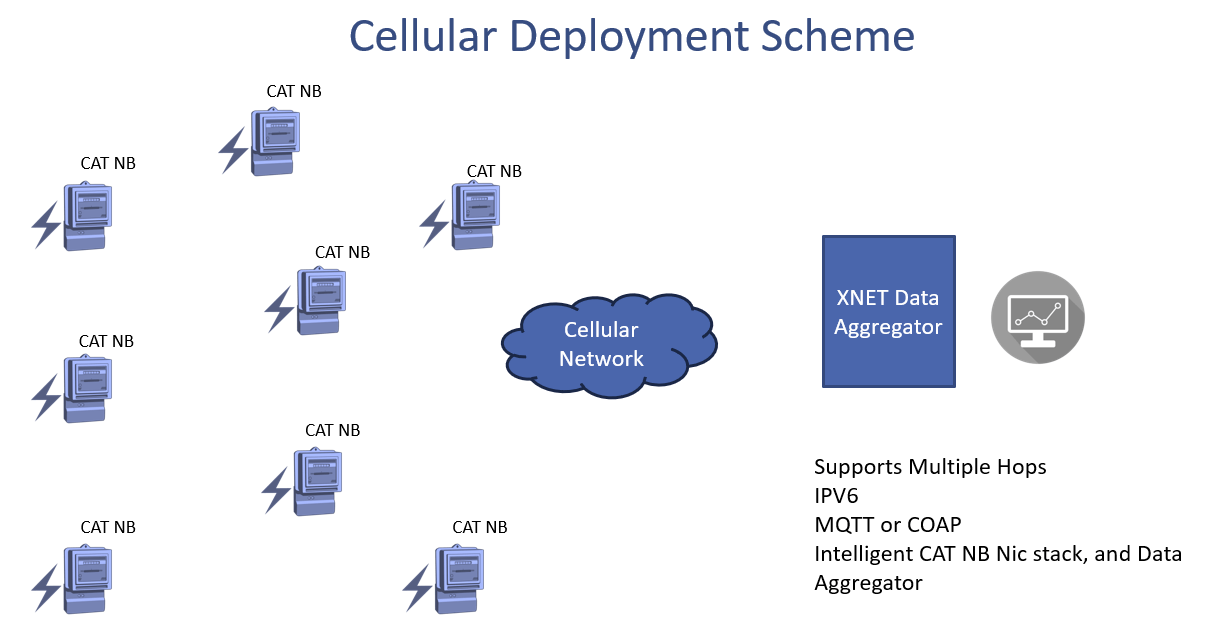 Cellular Deployment Scheme

CAT NB

CAT NB

CAT NB

CAT NB

CAT NB

CAT NB

CAT NB

CAT NB

Cellular Network

XNET Data Aggregator

Supports Multiple Hops
IPV6
MQTT or COAP
Intelligent CAT NB Nic stack, and Data Aggregator